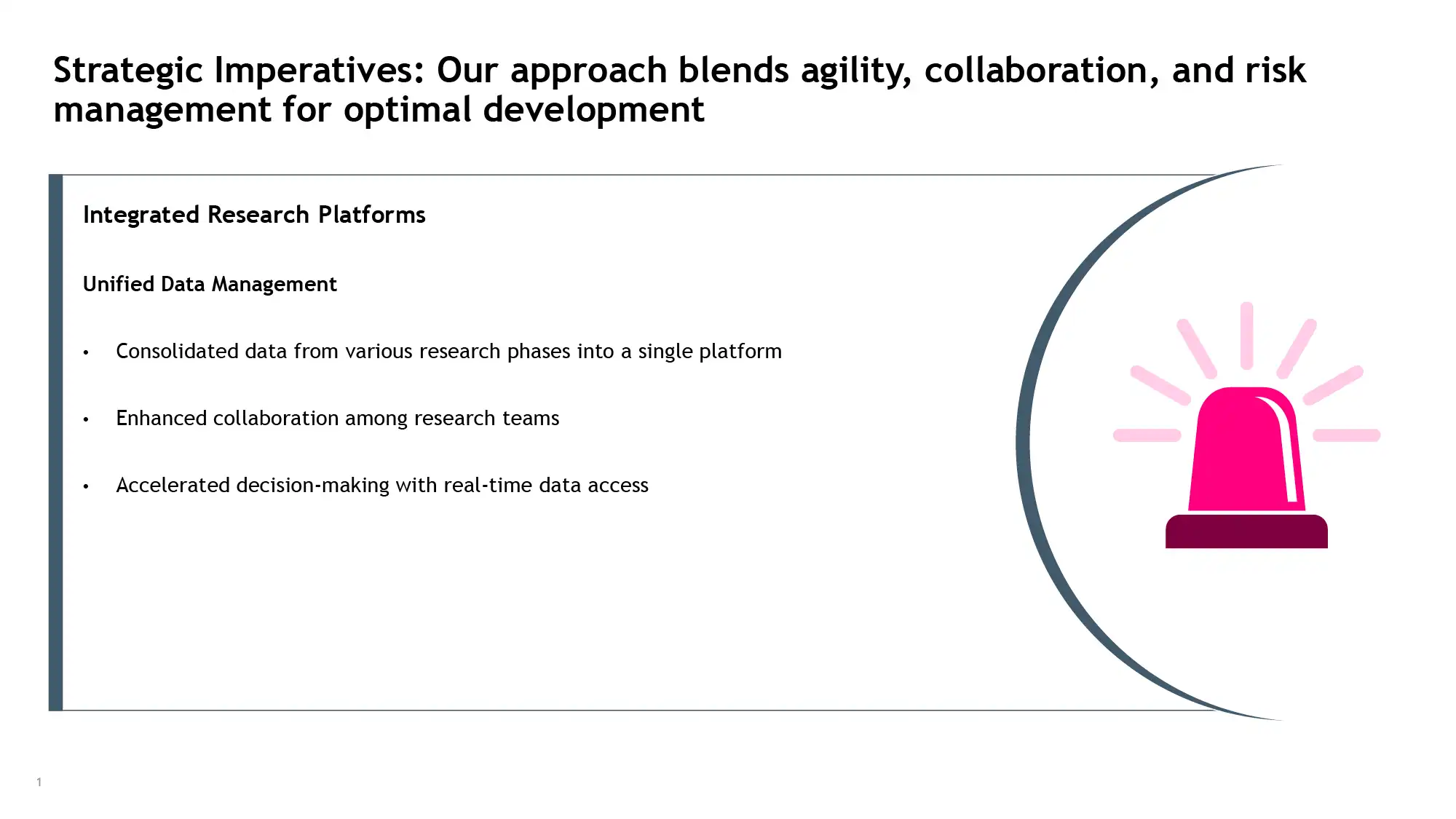 Strategic Imperatives: Our approach blends agility, collaboration, and risk management for optimal development

Integrated Research Platforms

Unified Data Management

• Consolidated data from various research phases into a single platform

• Enhanced collaboration among research teams

• Accelerated decision-making with real-time data access

1